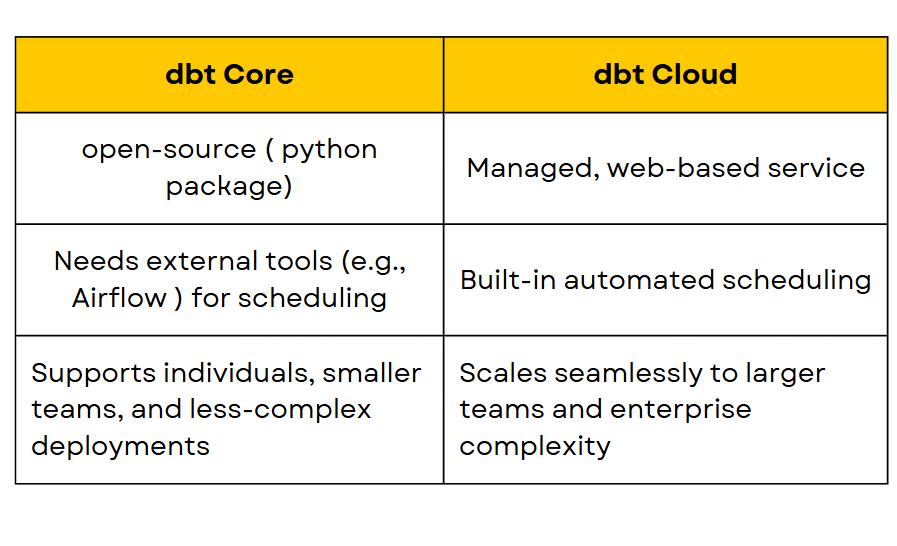 | dbt Core | dbt Cloud |
|---|---|
| open-source ( python package) | Managed, web-based service |
| Needs external tools (e.g., Airflow ) for scheduling | Built-in automated scheduling |
| Supports individuals, smaller teams, and less-complex deployments | Scales seamlessly to larger teams and enterprise complexity |